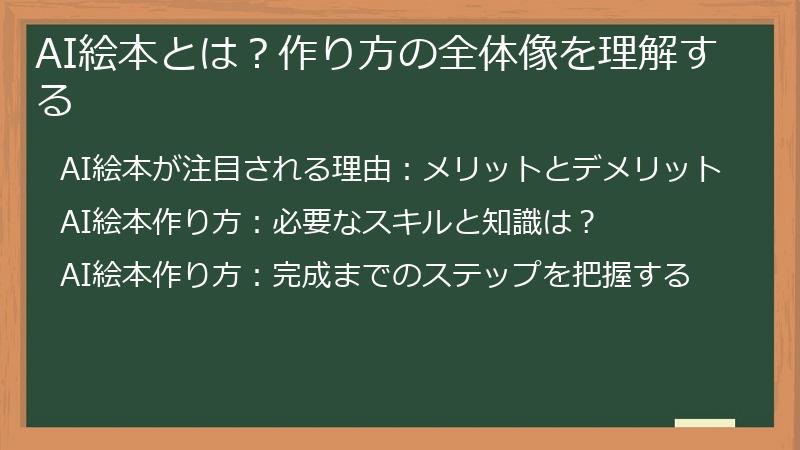 AI絵本とは？作り方の全体像を理解する

AI絵本が注目される理由：メリットとデメリット

AI絵本作り方：必要なスキルと知識は？

AI絵本作り方：完成までのステップを把握する